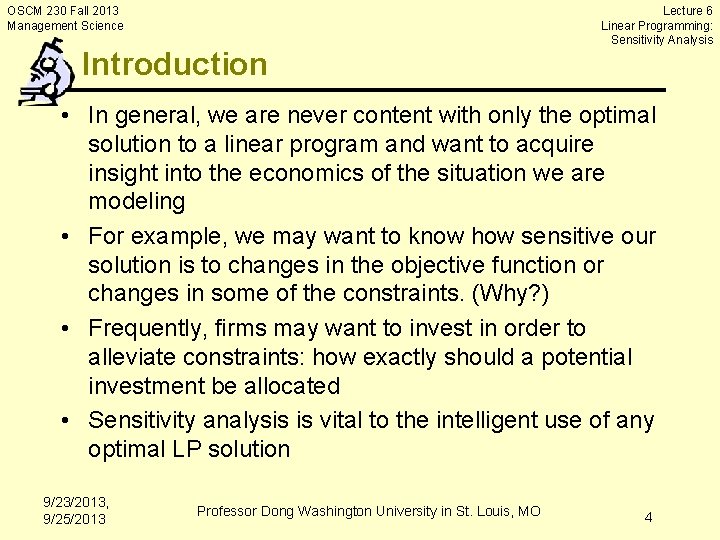 OSCM 230 Fall 2013
Management Science

Lecture 6
Linear Programming:
Sensitivity Analysis

Introduction

• In general, we are never content with only the optimal solution to a linear program and want to acquire insight into the economics of the situation we are modeling
• For example, we may want to know how sensitive our solution is to changes in the objective function or changes in some of the constraints. (Why?)
• Frequently, firms may want to invest in order to alleviate constraints: how exactly should a potential investment be allocated
• Sensitivity analysis is vital to the intelligent use of any optimal LP solution

9/23/2013,
9/25/2013

Professor Dong Washington University in St. Louis, MO

4